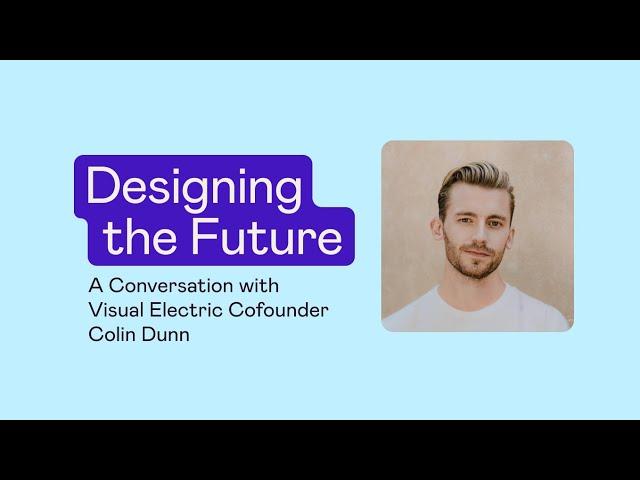 Designing the Future

A Conversation with Visual Electric Cofounder Colin Dunn